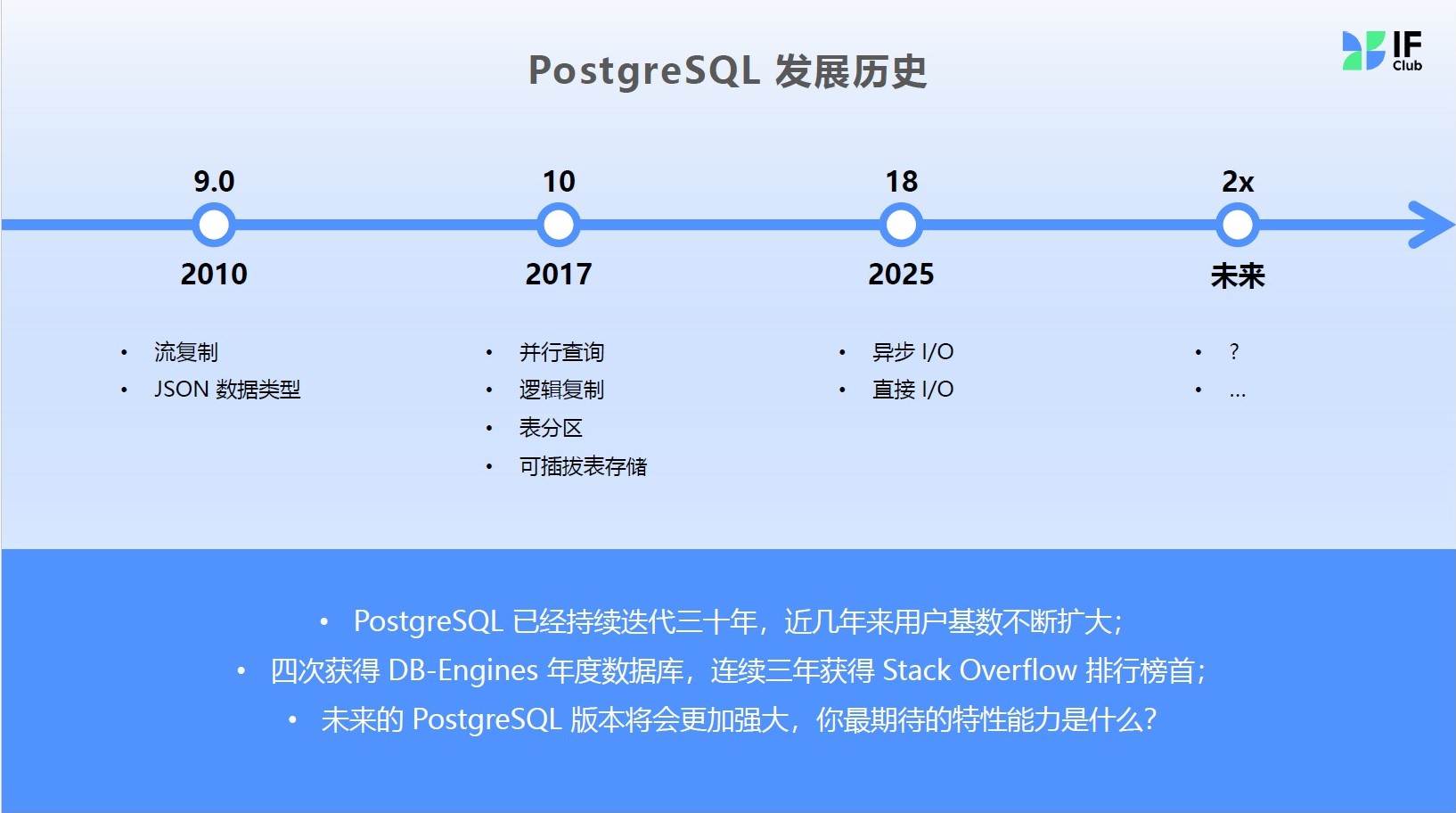 PostgreSQL 发展历史

IF Club

9.0
2010
• 流复制
• JSON 数据类型

10
2017
• 并行查询
• 逻辑复制
• 表分区
• 可插拔表存储

18
2025
• 异步 I/O
• 直接 I/O

2x
未来
• ?
• ...

• PostgreSQL 已经持续迭代三十年，近几年来用户基数不断扩大；
• 四次获得 DB-Engines 年度数据库，连续三年获得 Stack Overflow 排行榜首；
• 未来的 PostgreSQL 版本将会更加强大，你最期待的特性能力是什么？